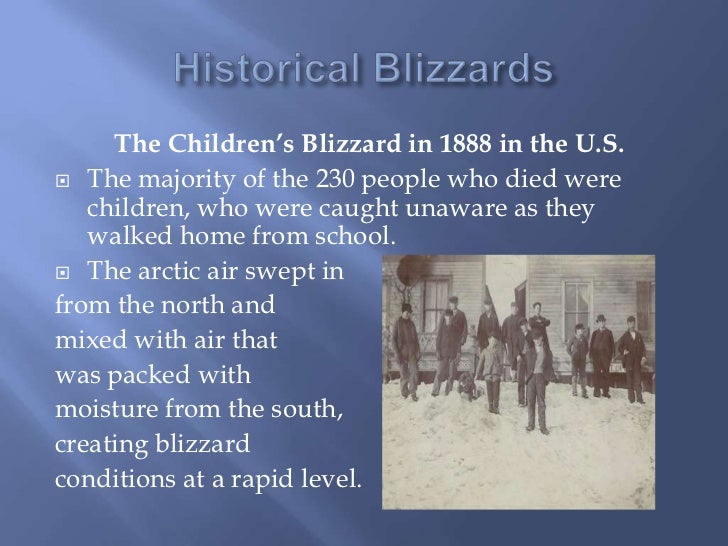 Historical Blizzards

The Children's Blizzard in 1888 in the U.S.

The majority of the 230 people who died were children, who were caught unaware as they walked home from school.

The arctic air swept in from the north and mixed with air that was packed with moisture from the south, creating blizzard conditions at a rapid level.